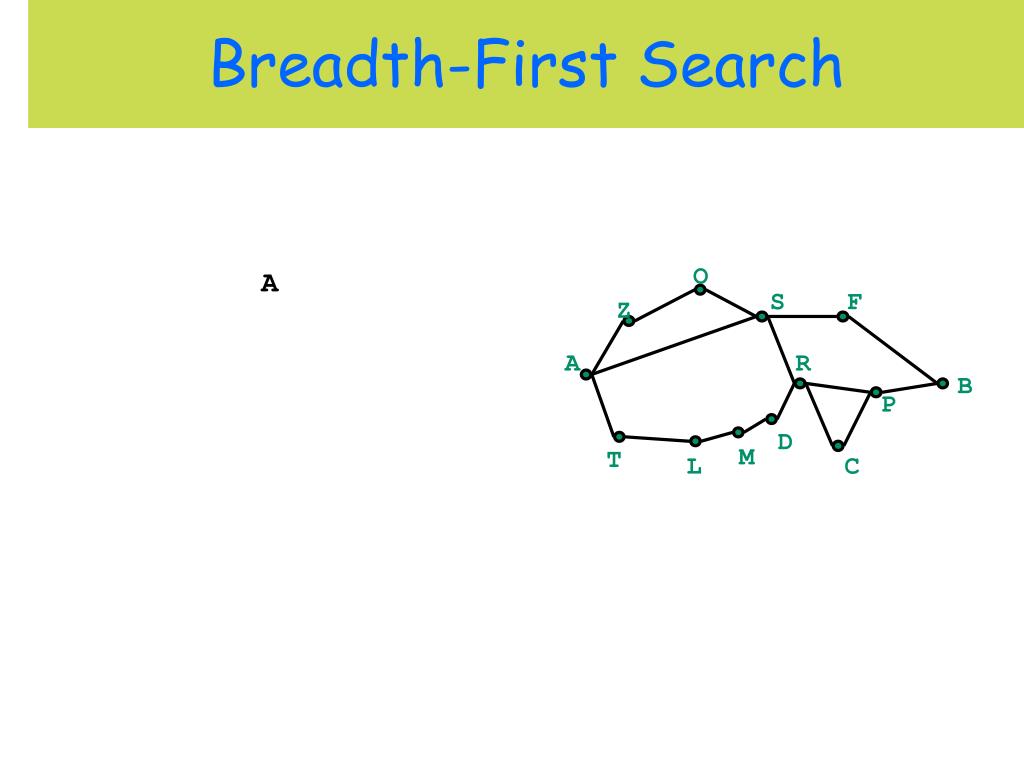 Breadth-First Search

A

O
Z
S
F
A
R
B
P
T
L
M
D
C